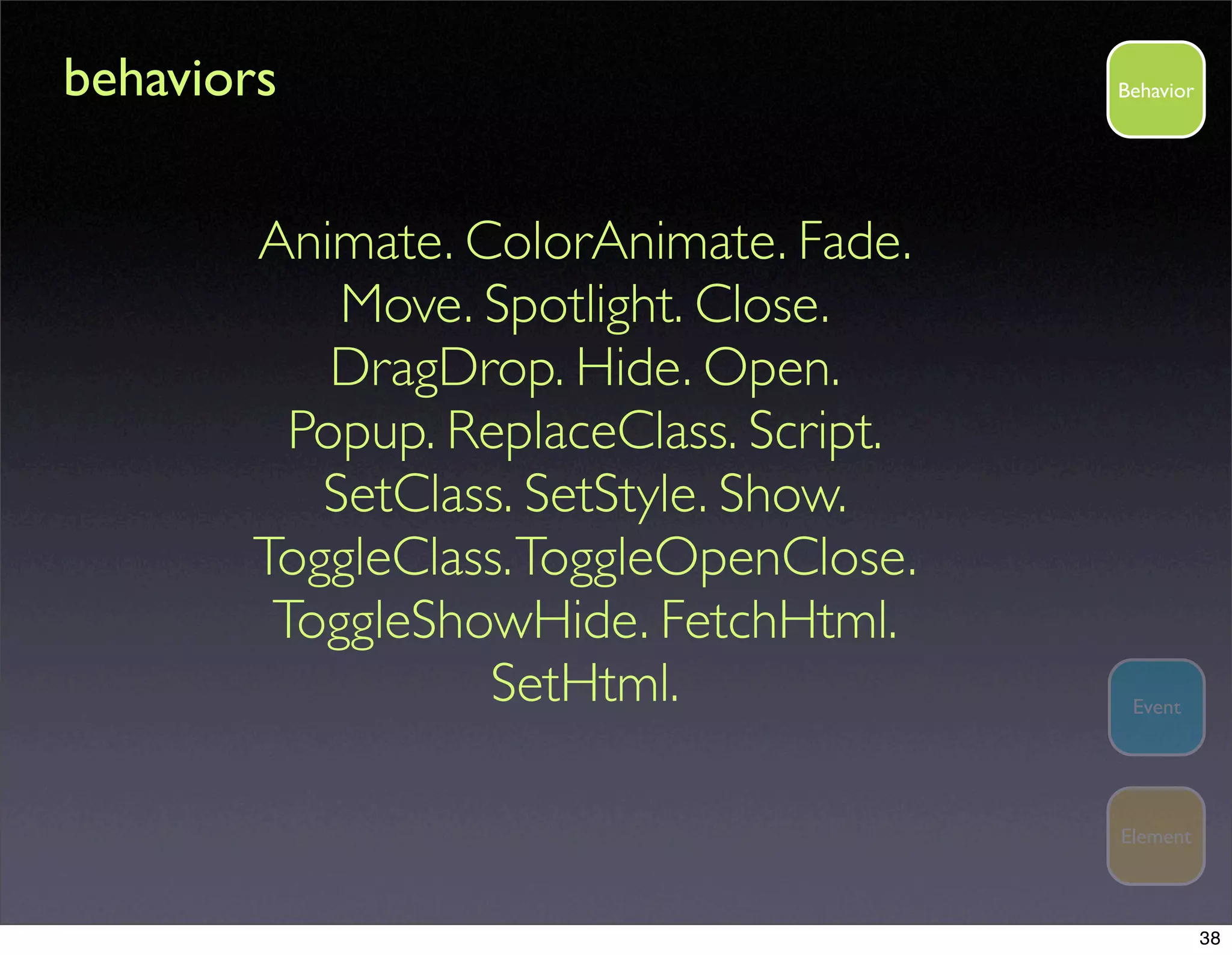 behaviors

Behavior

Animate. ColorAnimate. Fade. Move. Spotlight. Close. DragDrop. Hide. Open. Popup. ReplaceClass. Script. SetClass. SetStyle. Show. ToggleClass. ToggleOpenClose. ToggleShowHide. FetchHtml. SetHtml.

Event

Element

38